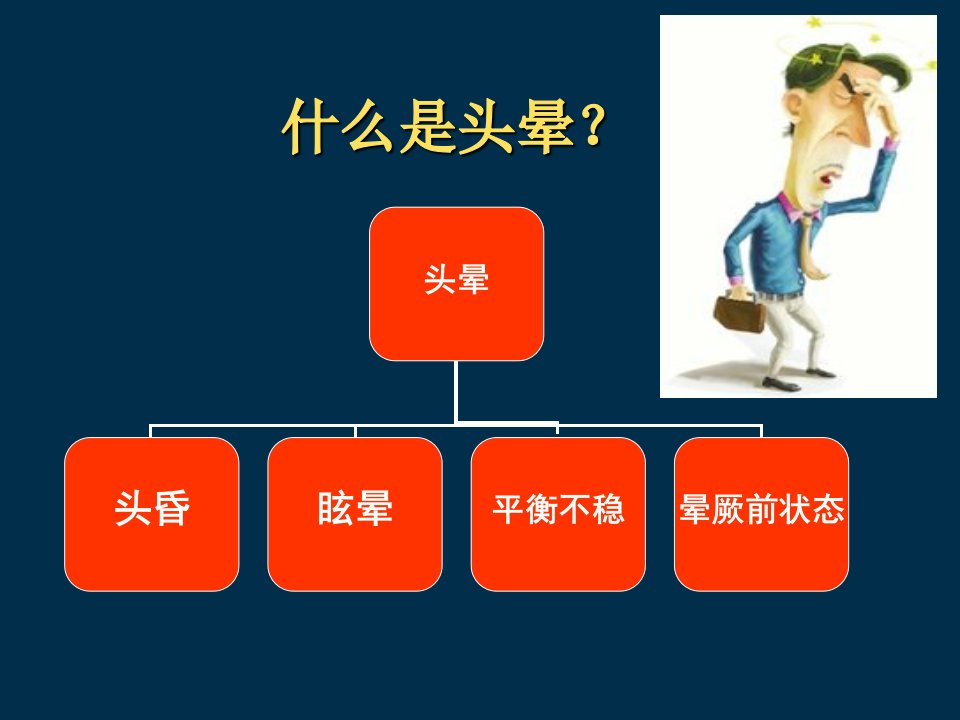 什么是头晕？

头晕

头昏

眩晕

平衡不稳

晕厥前状态